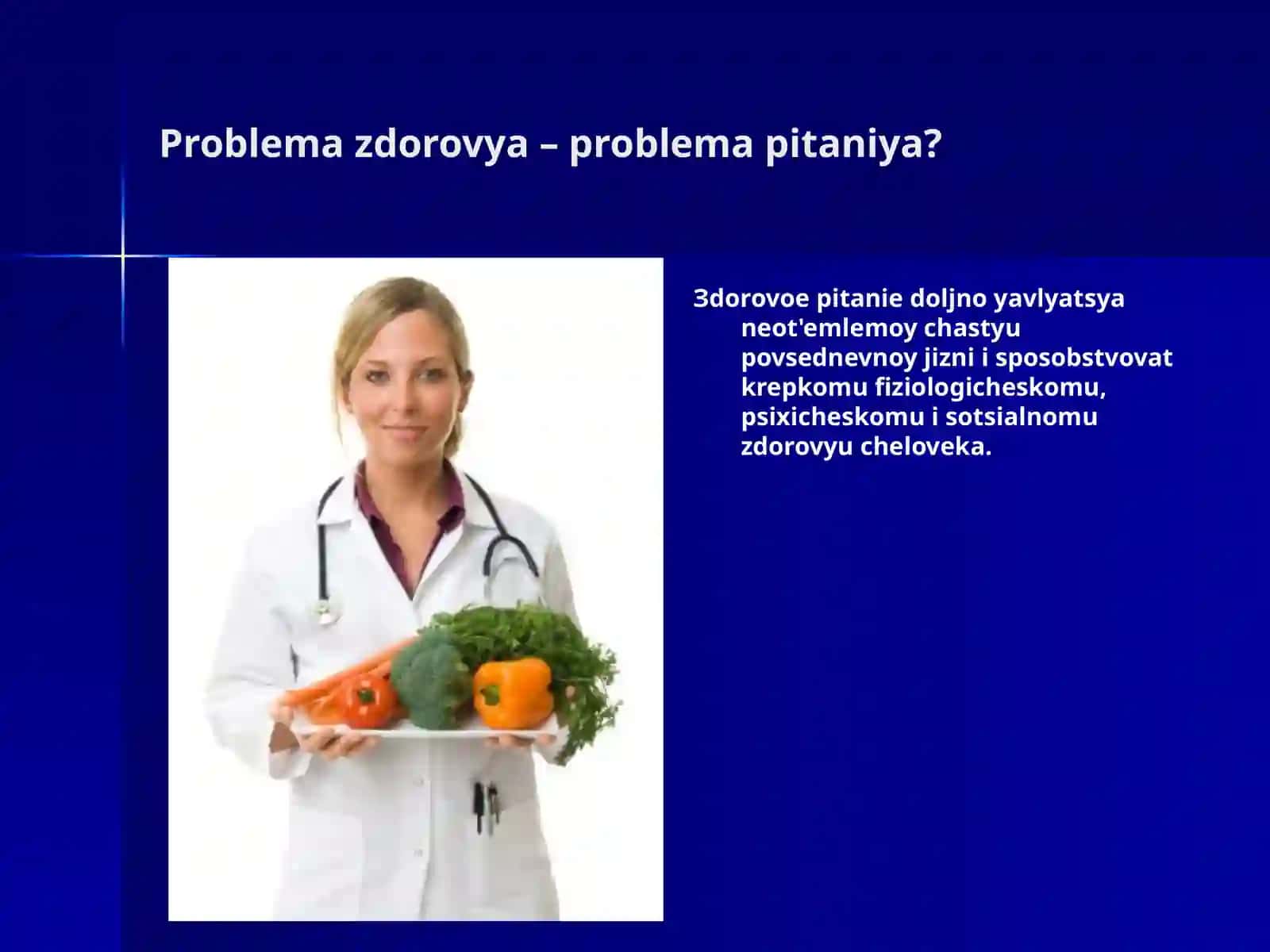 Problema zdorovya – problema pitaniya?

3dorovoe pitanie doljno yavlyatsya neot'emlemoy chastyu povsednevnoy jizni i sposobstvovat krepkomu fiziologicheskomu, psixicheskomu i sotsialnomu zdorovyu cheloveka.